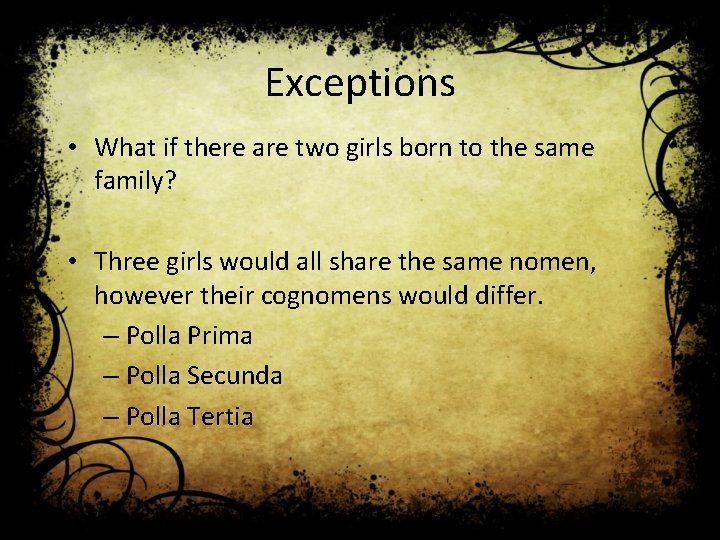 Exceptions

• What if there are two girls born to the same family?

• Three girls would all share the same nomen, however their cognomens would differ.
– Polla Prima
– Polla Secunda
– Polla Tertia